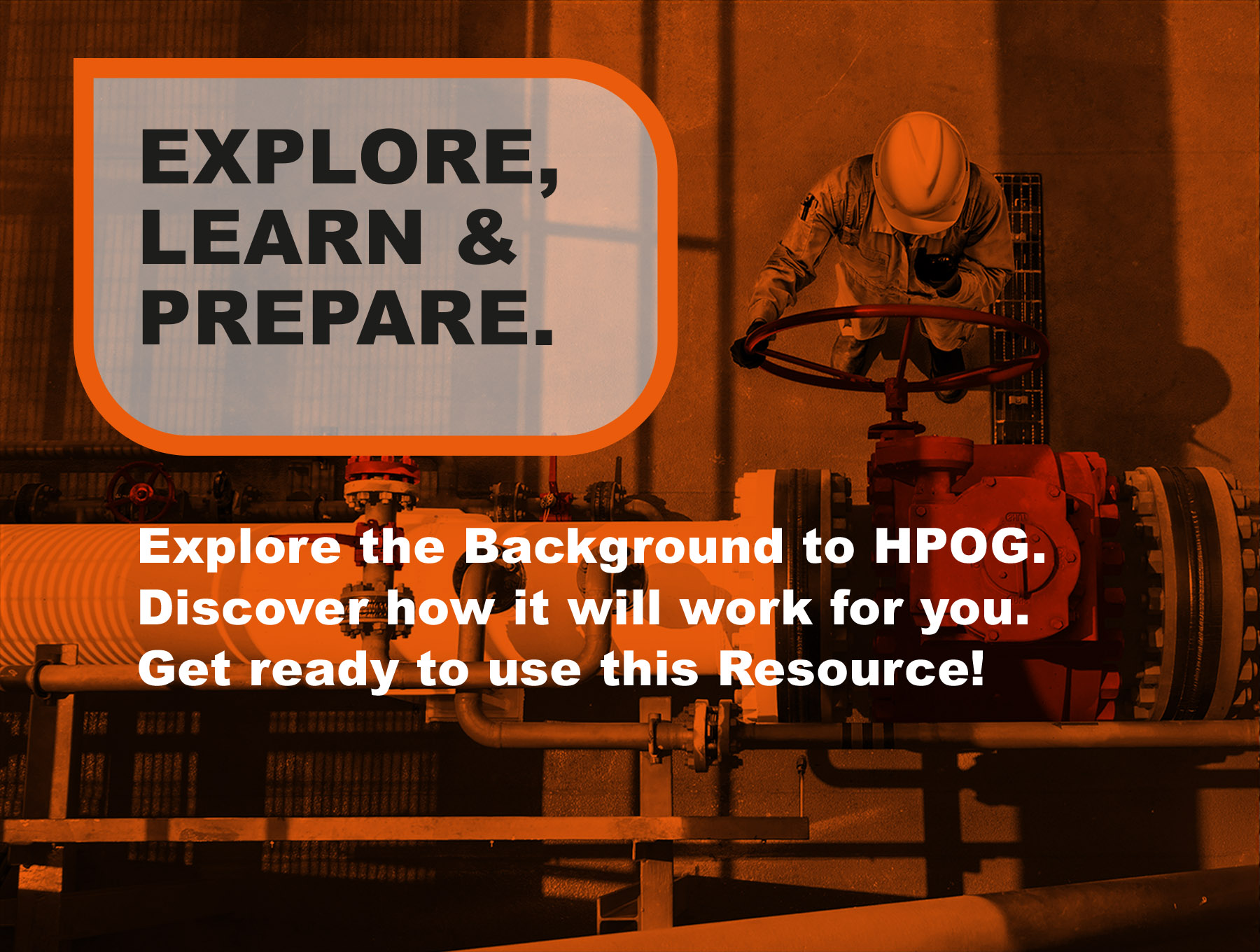 EXPLORE, LEARN & PREPARE.

Explore the Background to HPOG.
Discover how it will work for you.
Get ready to use this Resource!